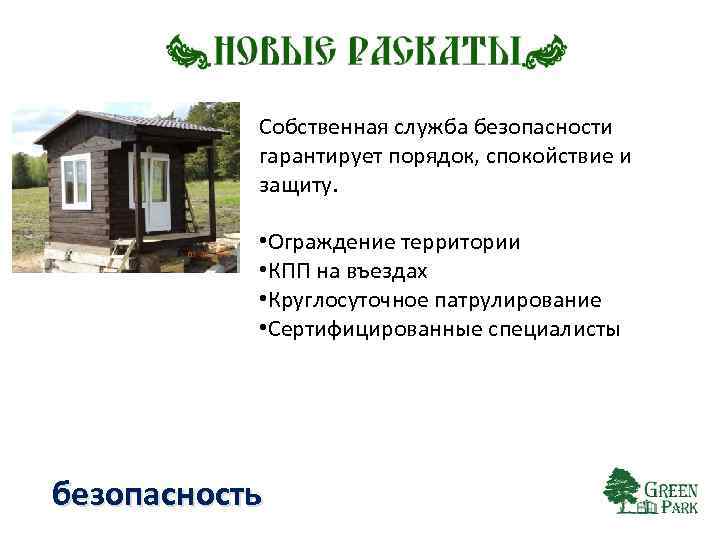 НОВЫЕ РАСКАТЫ

Собственная служба безопасности гарантирует порядок, спокойствие и защиту.

•Ограждение территории
•КПП на въездах
•Круглосуточное патрулирование
•Сертифицированные специалисты

безопасность

GREEN PARK